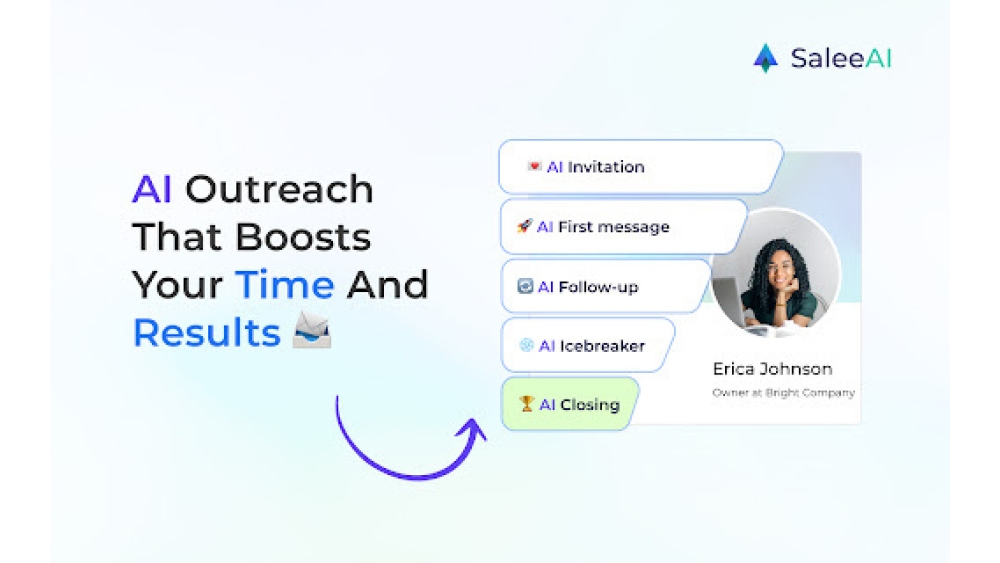 SaleeAI

AI Outreach That Boosts Your Time And Results

AI Invitation

AI First message

AI Follow-up

AI Icebreaker

AI Closing

Erica Johnson

Owner at Bright Company